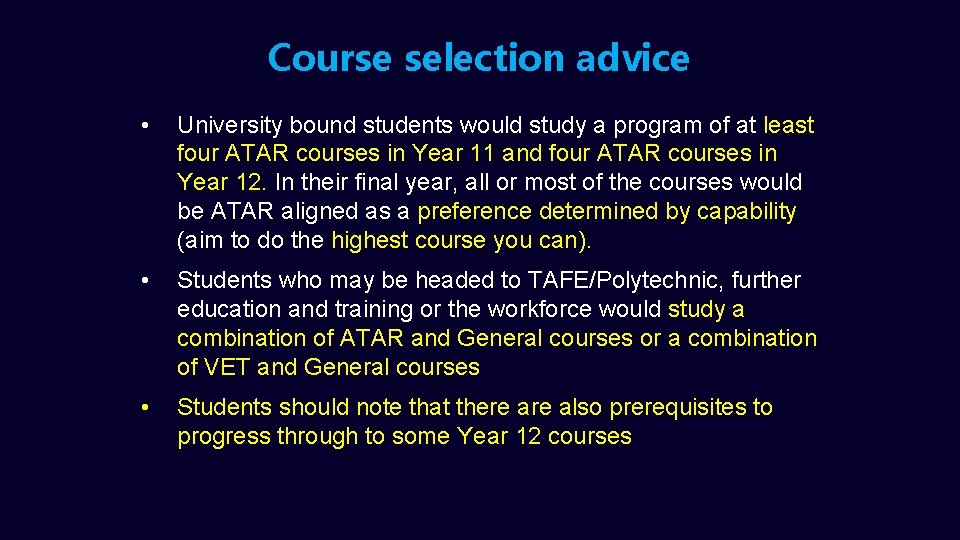 Course selection advice

• University bound students would study a program of at least four ATAR courses in Year 11 and four ATAR courses in Year 12. In their final year, all or most of the courses would be ATAR aligned as a preference determined by capability (aim to do the highest course you can).

• Students who may be headed to TAFE/Polytechnic, further education and training or the workforce would study a combination of ATAR and General courses or a combination of VET and General courses

• Students should note that there are also prerequisites to progress through to some Year 12 courses